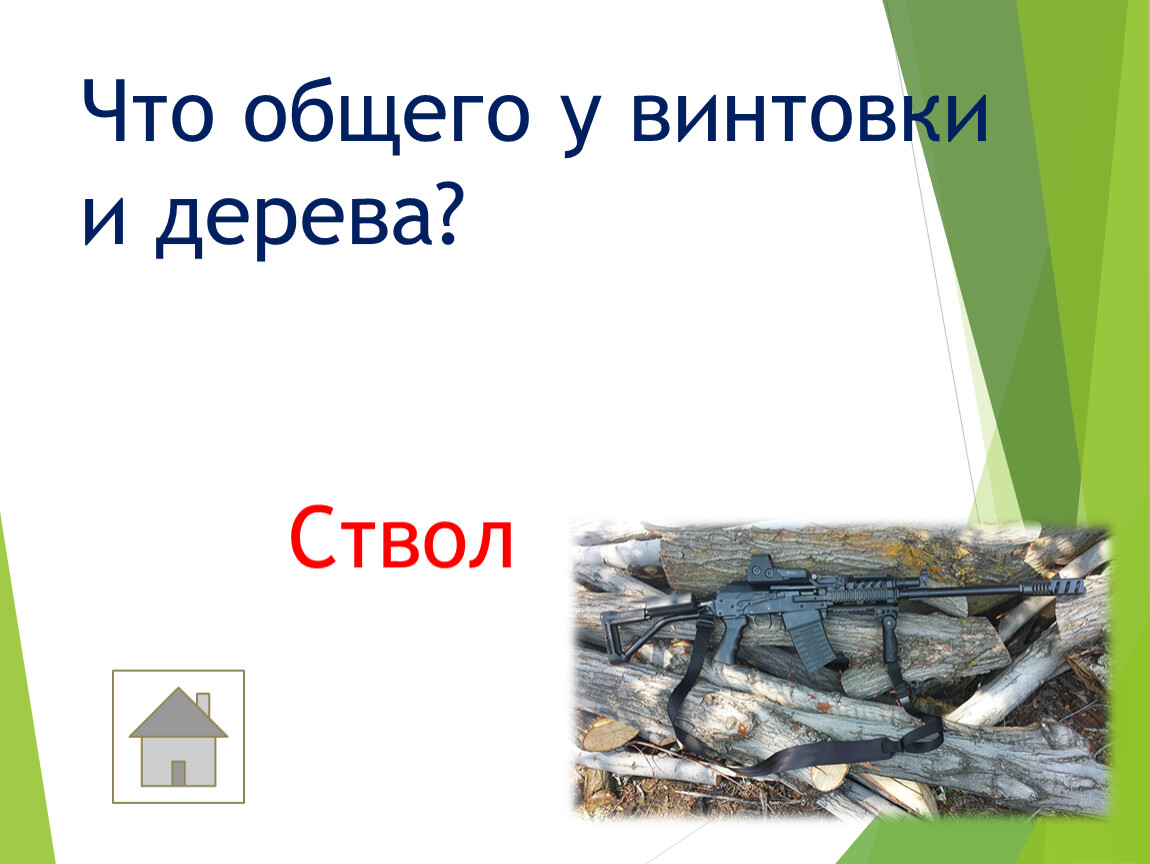 Что общего у винтовки и дерева?

Ствол